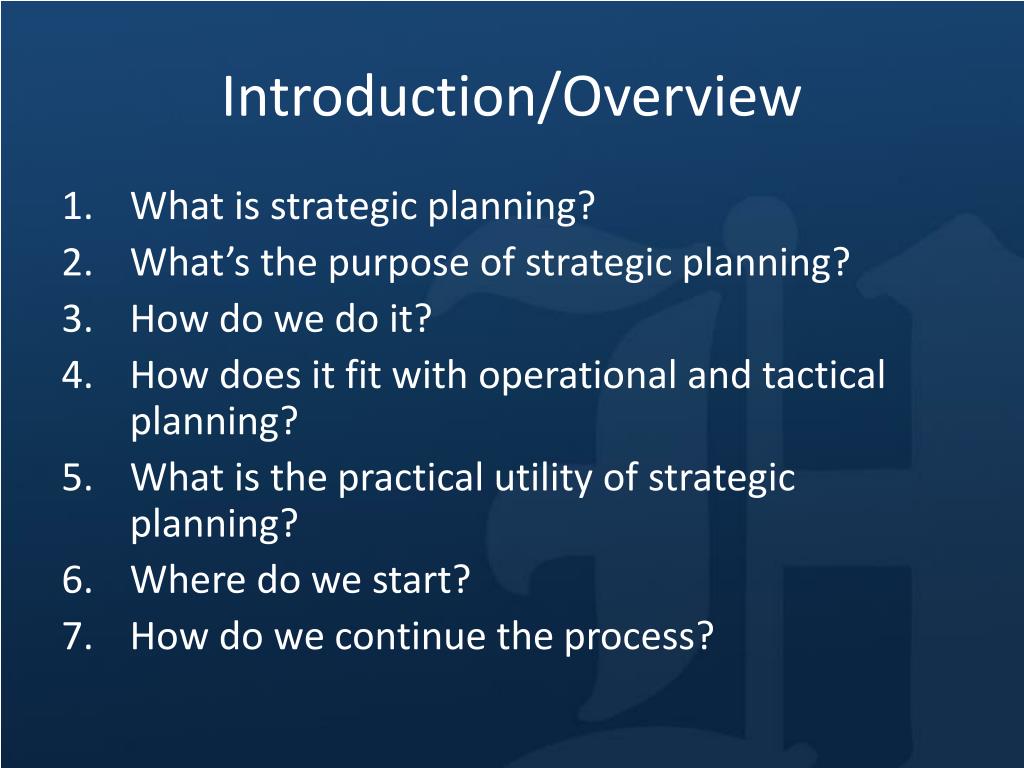 Introduction/Overview

1. What is strategic planning?
2. What’s the purpose of strategic planning?
3. How do we do it?
4. How does it fit with operational and tactical planning?
5. What is the practical utility of strategic planning?
6. Where do we start?
7. How do we continue the process?